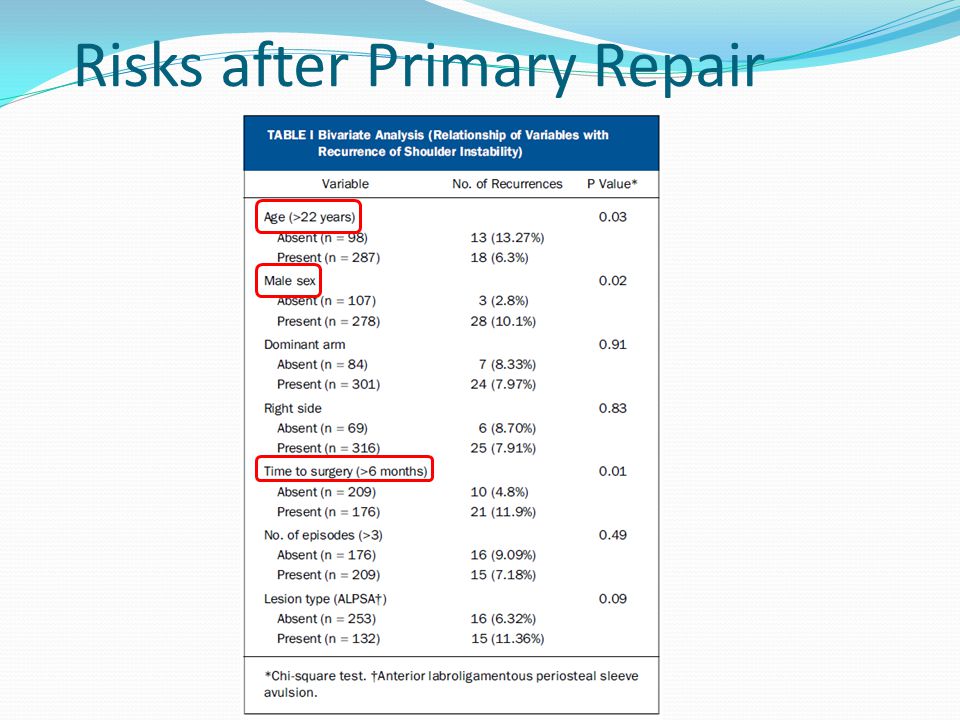 Risks after Primary Repair

TABLE I Bivariate Analysis (Relationship of Variables with Recurrence of Shoulder Instability)

| Variable | No. of Recurrences | P Value* |
|---|---|---|
| Age (>22 years) | | 0.03 |
| Absent (n = 98) | 13 (13.27%) | |
| Present (n = 287) | 18 (6.3%) | |
| Male sex | | 0.02 |
| Absent (n = 107) | 3 (2.8%) | |
| Present (n = 278) | 28 (10.1%) | |
| Dominant arm | | 0.91 |
| Absent (n = 84) | 7 (8.33%) | |
| Present (n = 301) | 24 (7.97%) | |
| Right side | | 0.83 |
| Absent (n = 69) | 6 (8.70%) | |
| Present (n = 316) | 25 (7.91%) | |
| Time to surgery (>6 months) | | 0.01 |
| Absent (n = 209) | 10 (4.8%) | |
| Present (n = 176) | 21 (11.9%) | |
| No. of episodes (>3) | | 0.49 |
| Absent (n = 176) | 16 (9.09%) | |
| Present (n = 209) | 15 (7.18%) | |
| Lesion type (ALPSA†) | | 0.09 |
| Absent (n = 253) | 16 (6.32%) | |
| Present (n = 132) | 15 (11.36%) | |

*Chi-square test. †Anterior labroligamentous periosteal sleeve avulsion.